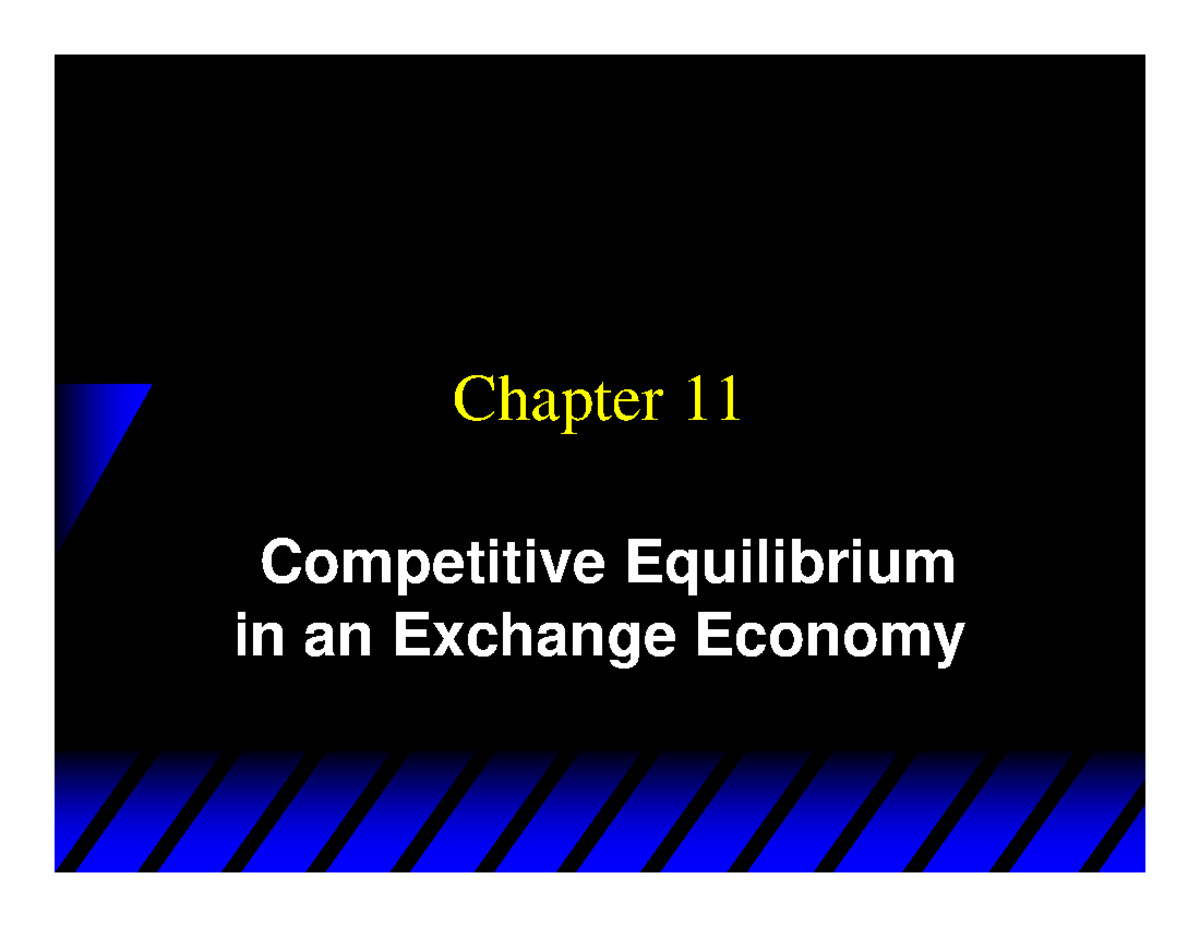 Chapter 11

Competitive Equilibrium in an Exchange Economy